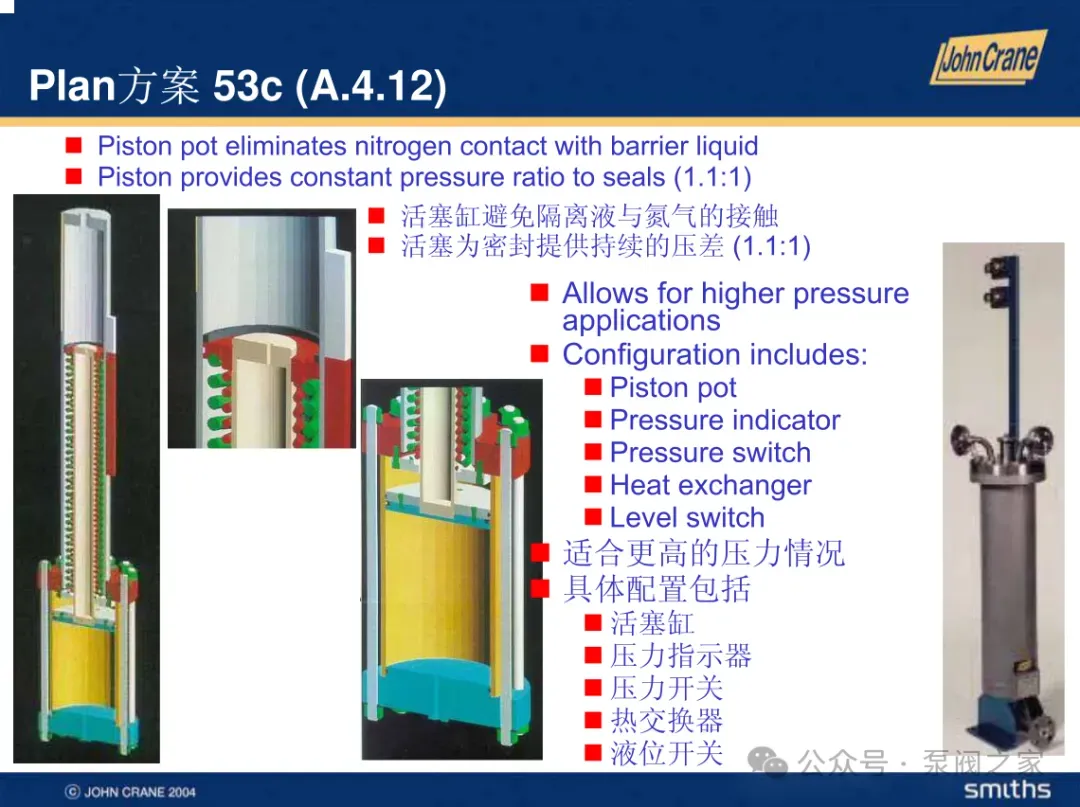 Plan方案 53c (A.4.12)

John Crane

■ Piston pot eliminates nitrogen contact with barrier liquid
■ Piston provides constant pressure ratio to seals (1.1:1)

■ 活塞缸避免隔离液与氮气的接触
■ 活塞为密封提供持续的压差 (1.1:1)

■ Allows for higher pressure applications
■ Configuration includes:
■ Piston pot
■ Pressure indicator
■ Pressure switch
■ Heat exchanger
■ Level switch
■ 适合更高的压力情况
■ 具体配置包括
■ 活塞缸
■ 压力指示器
■ 压力开关
■ 热交换器
■ 液位开关

公众号 · 泵阀之家

© JOHN CRANE 2004

smiths